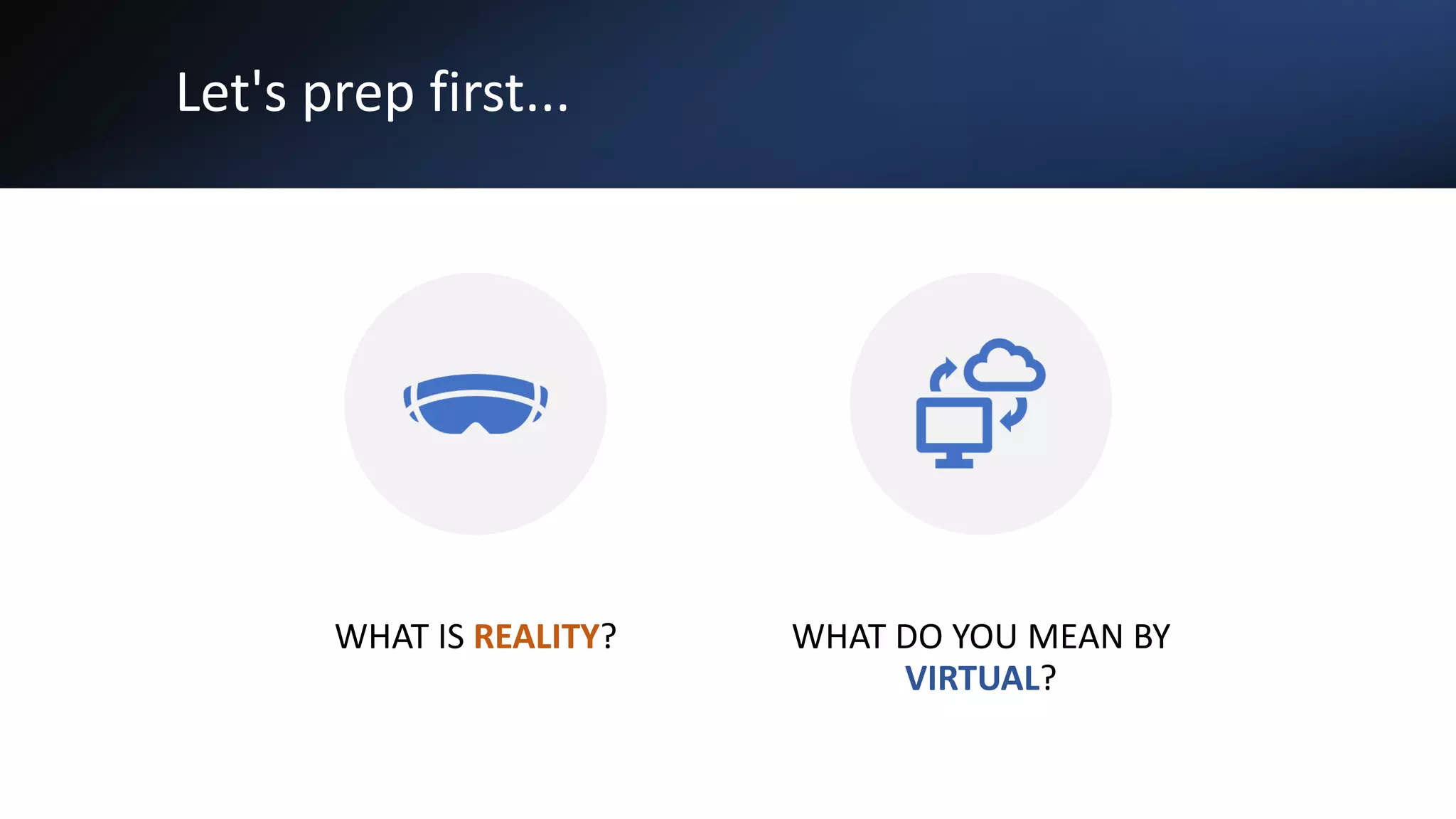 Let's prep first...

WHAT IS REALITY?

WHAT DO YOU MEAN BY VIRTUAL?